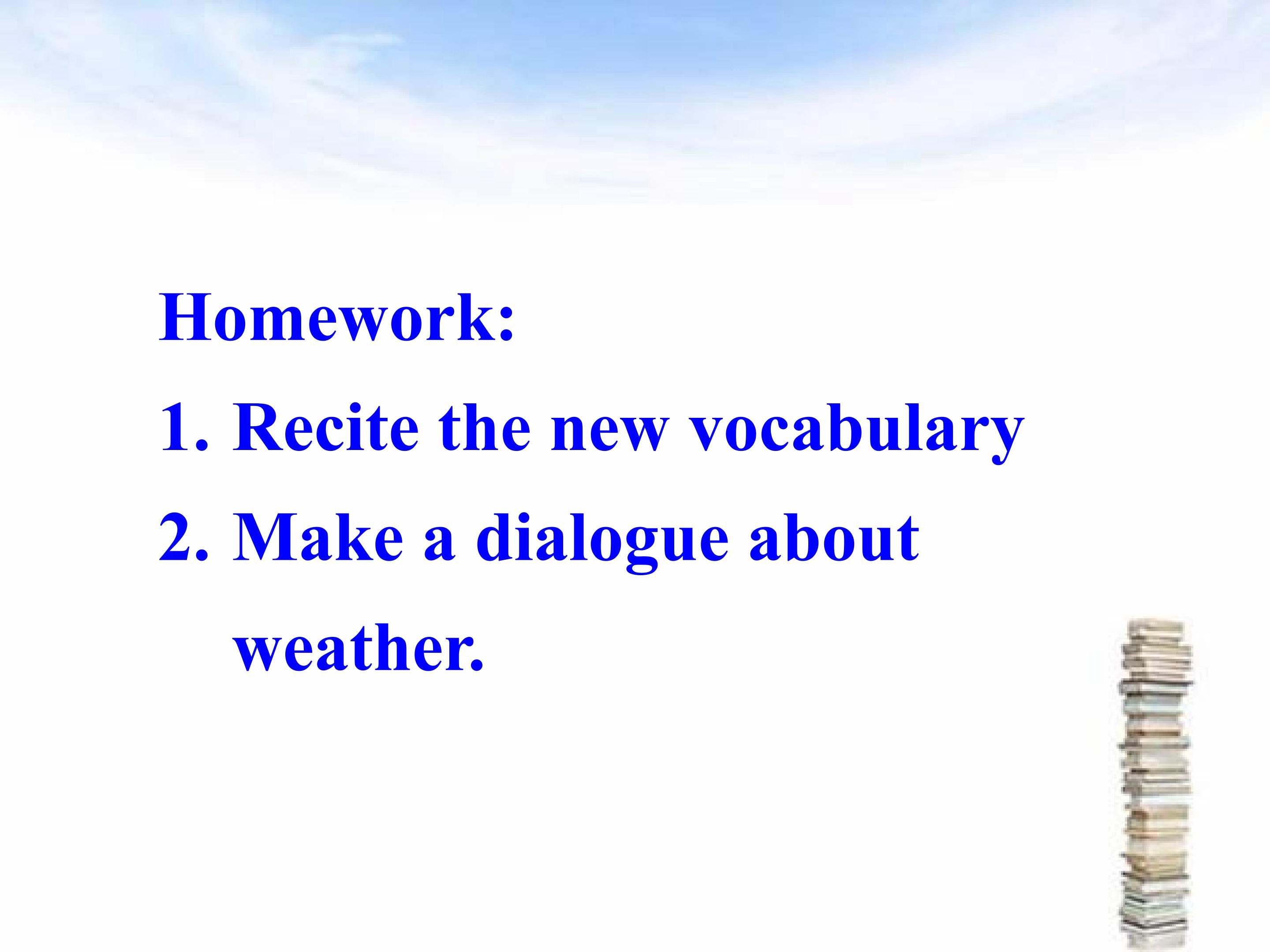 Homework:

1. Recite the new vocabulary

2. Make a dialogue about weather.